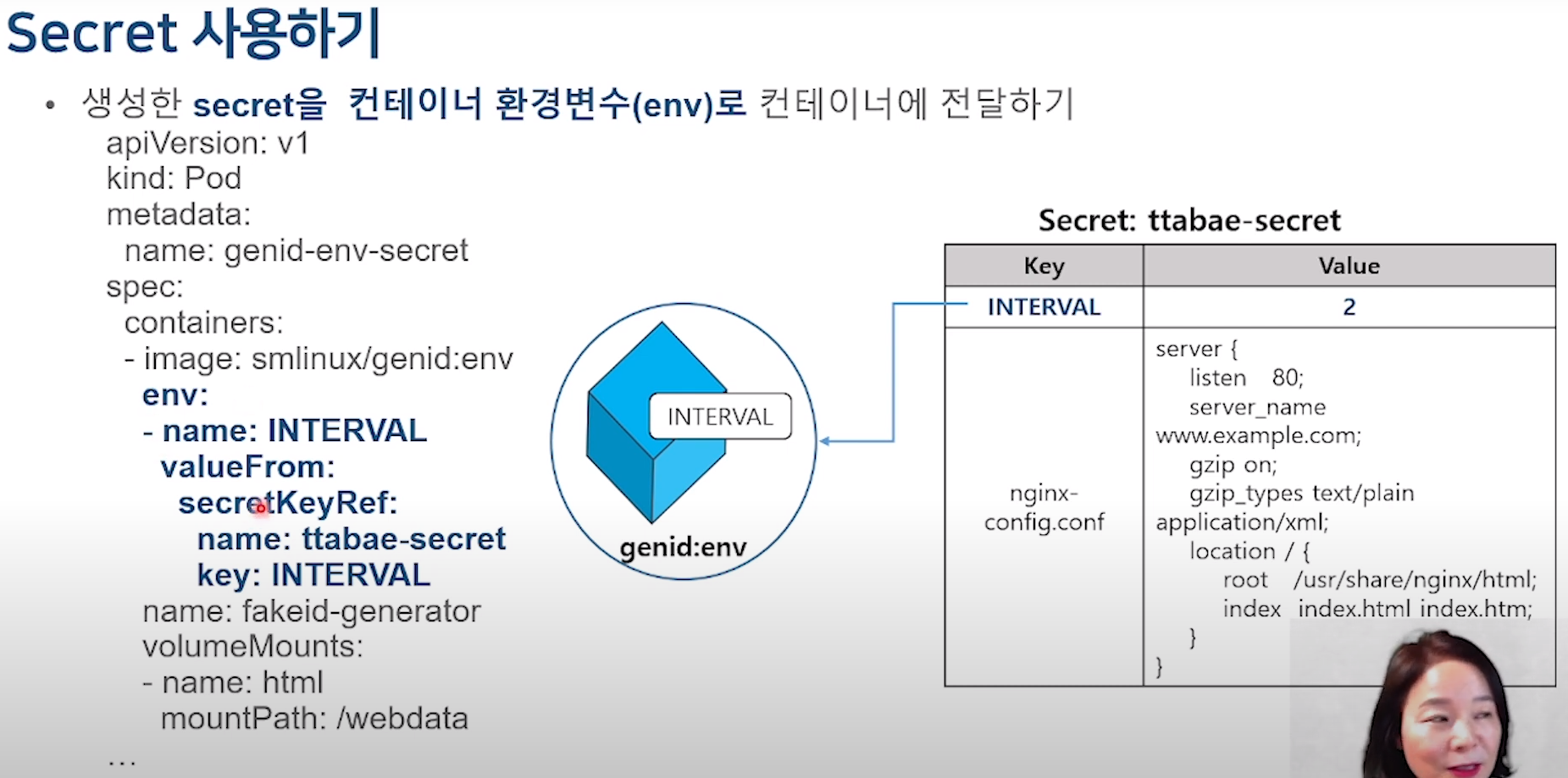 Secret 사용하기

• 생성한 secret을 컨테이너 환경변수(env)로 컨테이너에 전달하기

apiVersion: v1
kind: Pod
metadata:
  name: genid-env-secret
spec:
  containers:
  - image: smlinux/genid:env
    env:
    - name: INTERVAL
      valueFrom:
        secretKeyRef:
          name: ttabae-secret
          key: INTERVAL
    name: fakeid-generator
    volumeMounts:
    - name: html
      mountPath: /webdata
...

INTERVAL

genid:env

Secret: ttabae-secret

| Key | Value |
|---|---|
| INTERVAL | 2 |
| nginx-config.conf | server { listen 80; server_name www.example.com; gzip on; gzip_types text/plain application/xml; location / { root /usr/share/nginx/html; index index.html index.htm; } } |